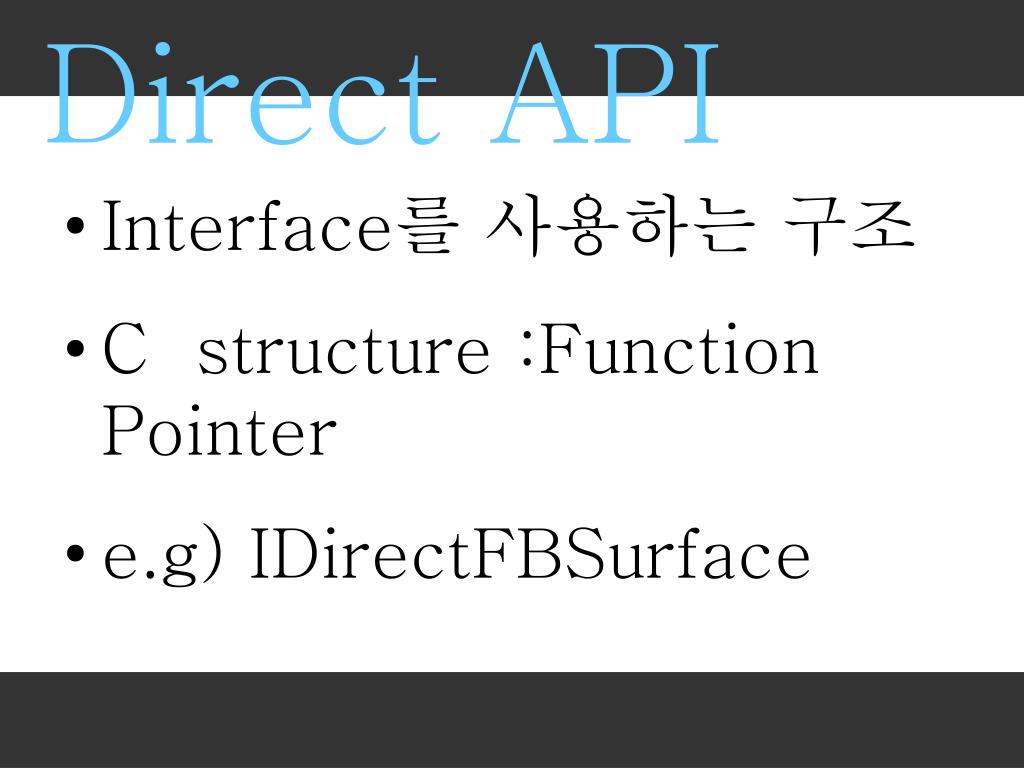 Direct API

• Interface를 사용하는 구조

• C structure :Function Pointer

• e.g) IDirectFBSurface